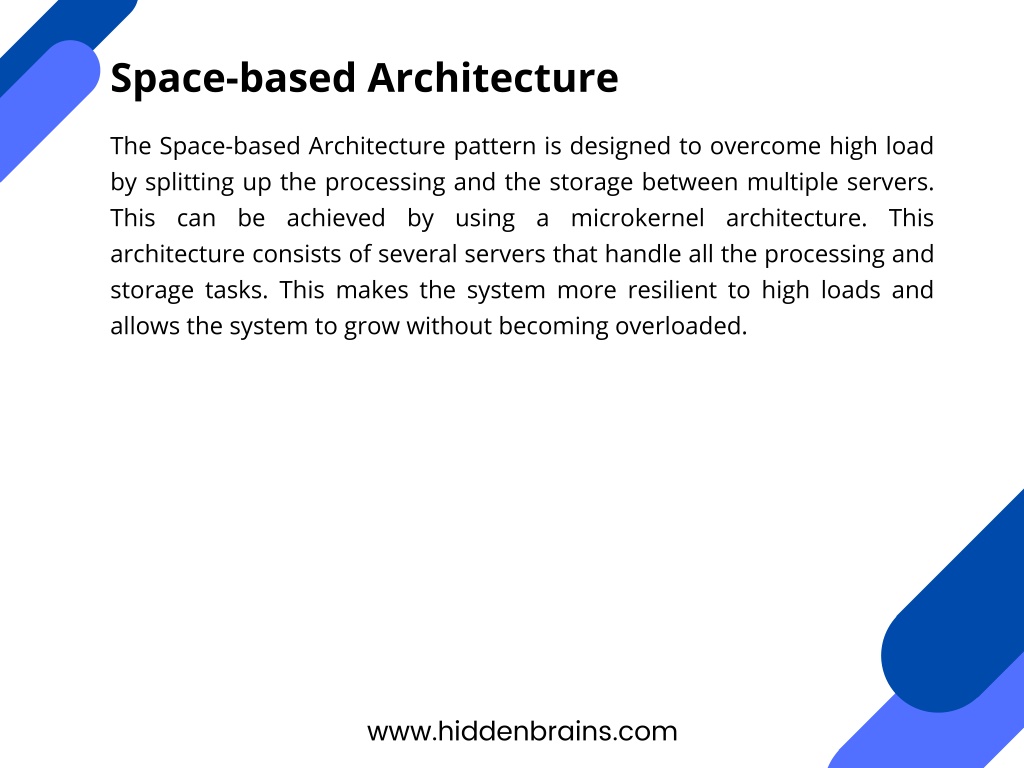 Space-based Architecture

The Space-based Architecture pattern is designed to overcome high load by splitting up the processing and the storage between multiple servers. This can be achieved by using a microkernel architecture. This architecture consists of several servers that handle all the processing and storage tasks. This makes the system more resilient to high loads and allows the system to grow without becoming overloaded.

www.hiddenbrains.com